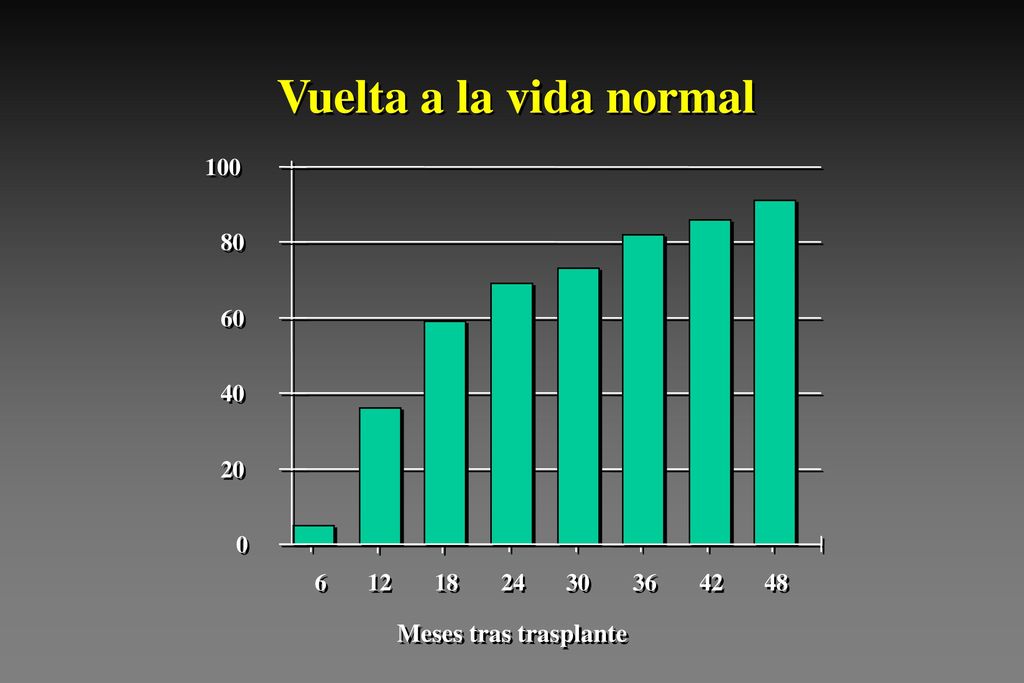 Vuelta a la vida normal

100
80
60
40
20
0

6 12 18 24 30 36 42 48

Meses tras trasplante